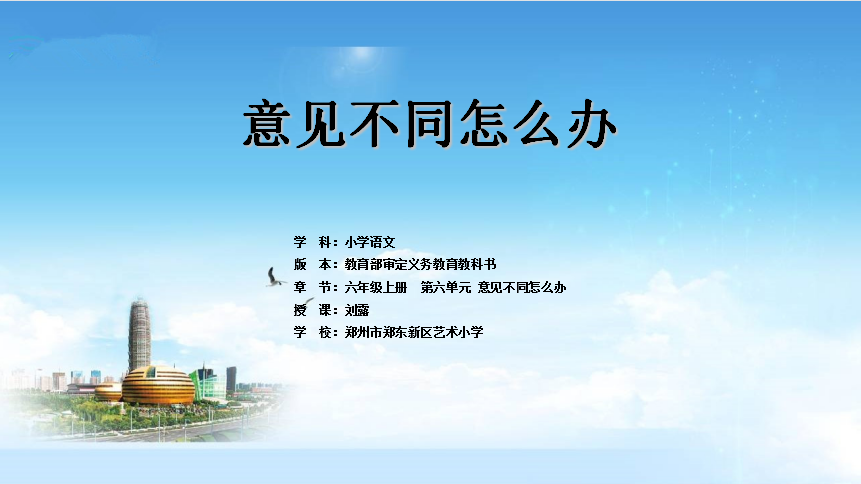 意见不同怎么办

学　科：小学语文
版　本：教育部审定义务教育教科书
章　节：六年级上册　第六单元 意见不同怎么办
授　课：刘露
学　校：郑州市郑东新区艺术小学